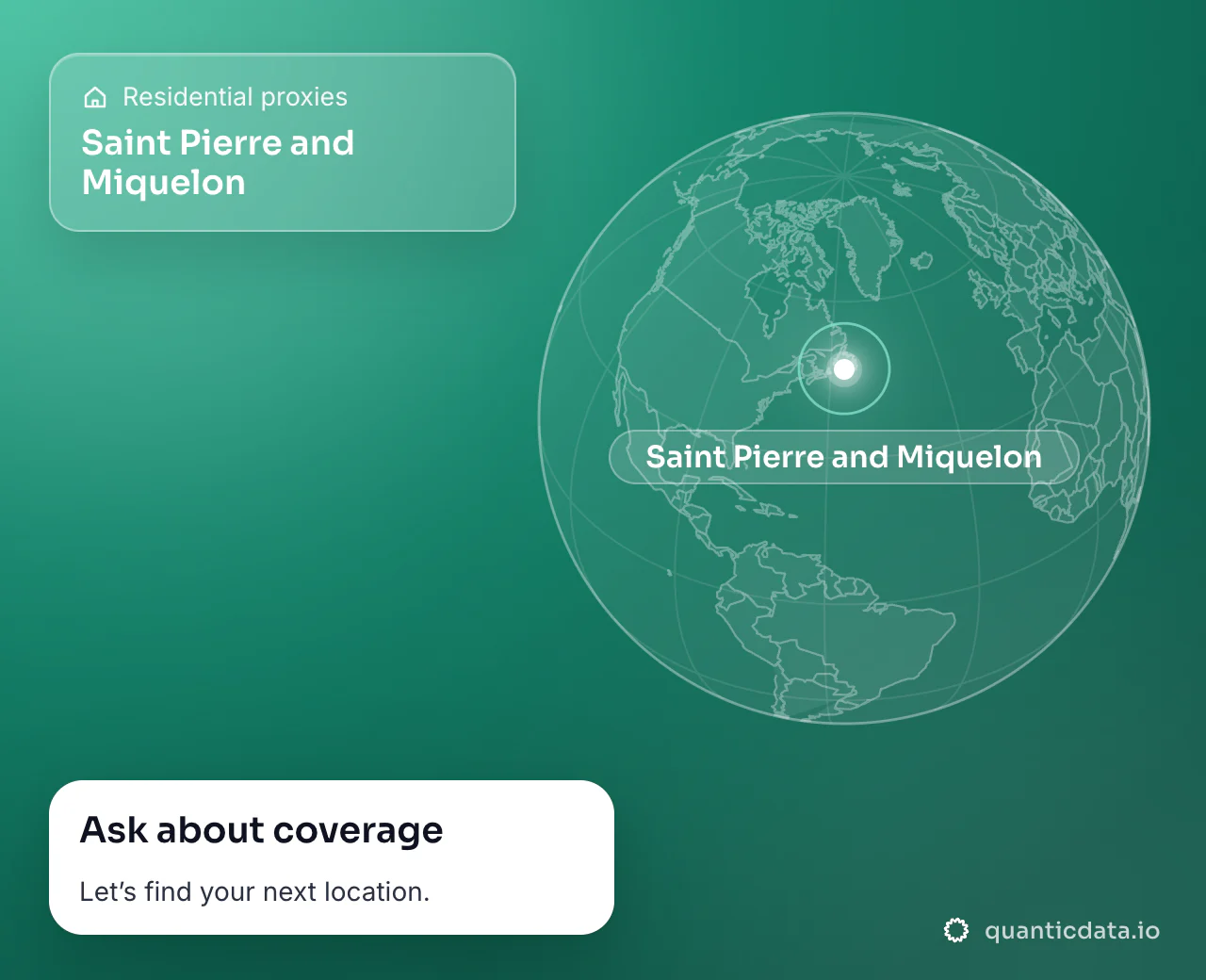 Residential proxies

Saint Pierre and Miquelon

Saint Pierre and Miquelon

Ask about coverage

Let's find your next location.

quanticdata.io